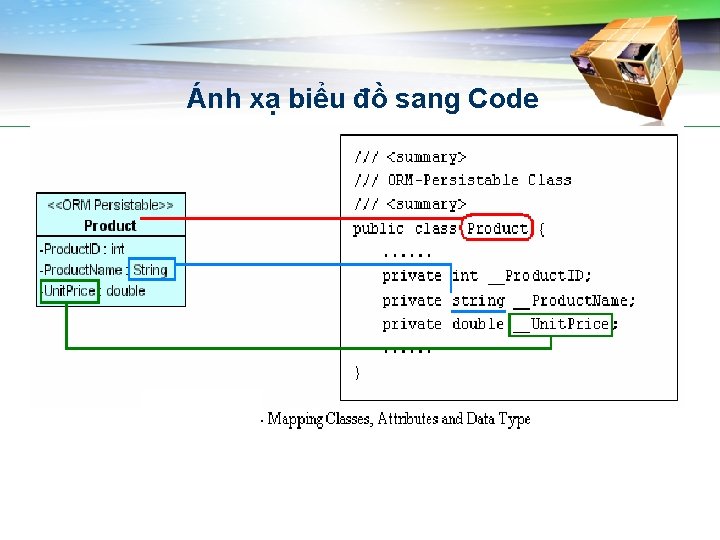 Ánh xạ biểu đồ sang Code

<<ORM Persistable>>
Product
-ProductID : int
-ProductName : String
-UnitPrice : double

/// <summary>
/// ORM-Persistable Class
/// <summary>
public class Product {
......
private int __ProductID;
private string __ProductName;
private double __UnitPrice;
......
}

- Mapping Classes, Attributes and Data Type